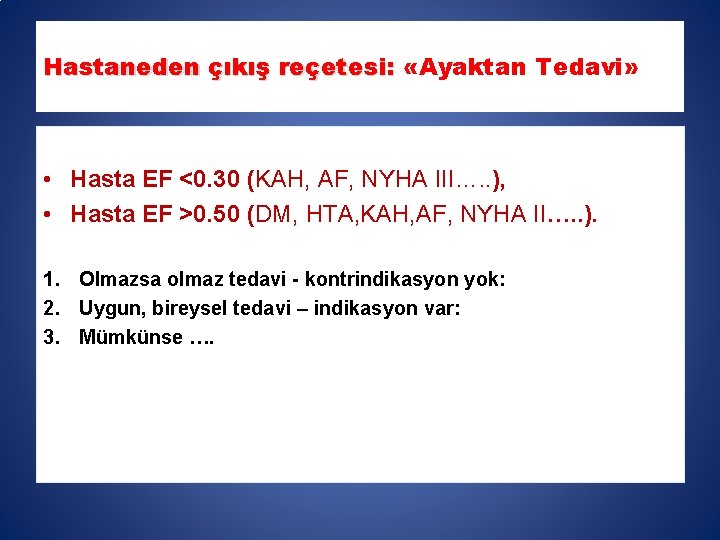 Hastaneden çıkış reçetesi: «Ayaktan Tedavi»

• Hasta EF <0.30 (KAH, AF, NYHA III…..),
• Hasta EF >0.50 (DM, HTA,KAH,AF, NYHA II…..).

1. Olmazsa olmaz tedavi - kontrindikasyon yok:
2. Uygun, bireysel tedavi – indikasyon var:
3. Mümkünse ….